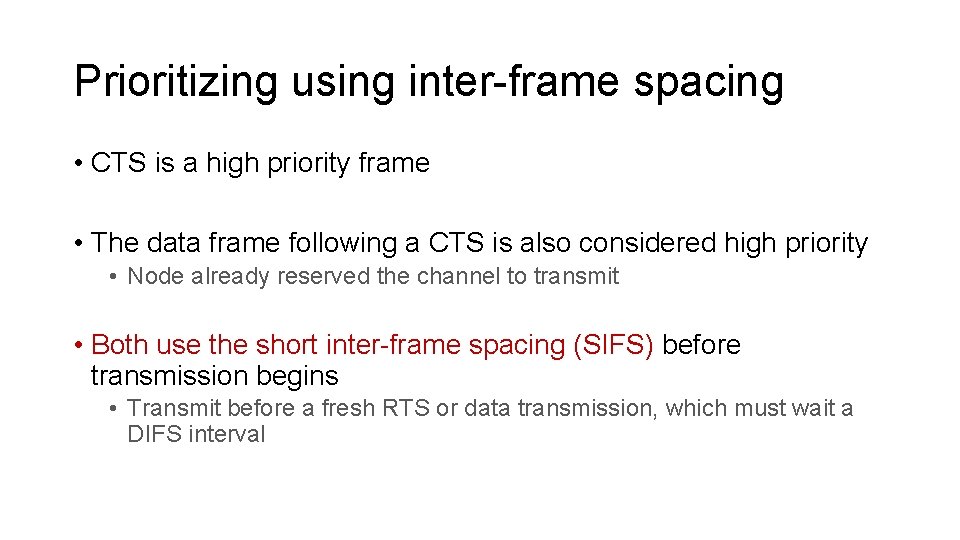 Prioritizing using inter-frame spacing

• CTS is a high priority frame

• The data frame following a CTS is also considered high priority
  • Node already reserved the channel to transmit

• Both use the short inter-frame spacing (SIFS) before transmission begins
  • Transmit before a fresh RTS or data transmission, which must wait a DIFS interval